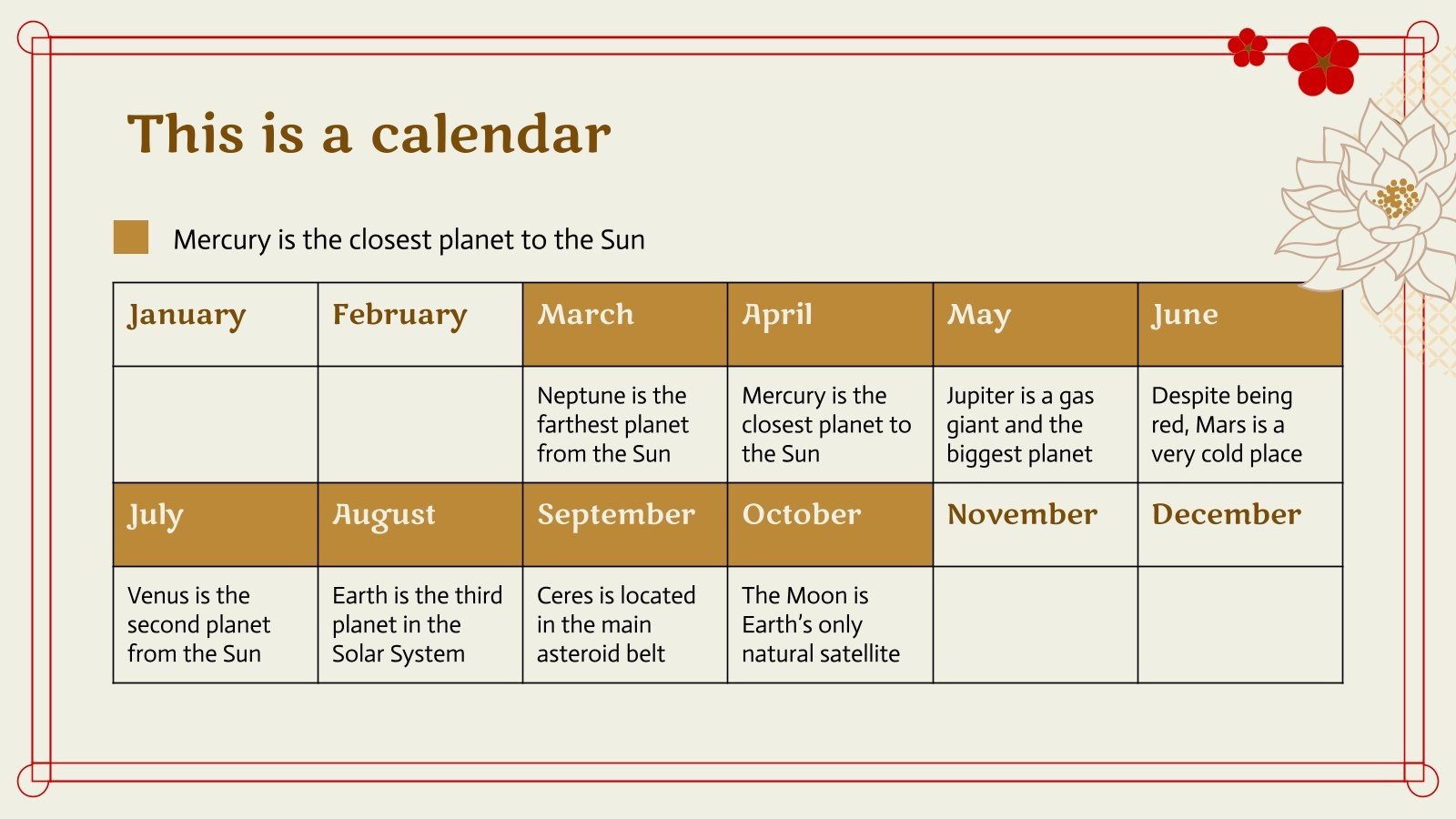 This is a calendar

Mercury is the closest planet to the Sun

| January | February | March | April | May | June |
|---|---|---|---|---|---|
| | | Neptune is the farthest planet from the Sun | Mercury is the closest planet to the Sun | Jupiter is a gas giant and the biggest planet | Despite being red, Mars is a very cold place |
| July | August | September | October | November | December |
| Venus is the second planet from the Sun | Earth is the third planet in the Solar System | Ceres is located in the main asteroid belt | The Moon is Earth's only natural satellite | | |